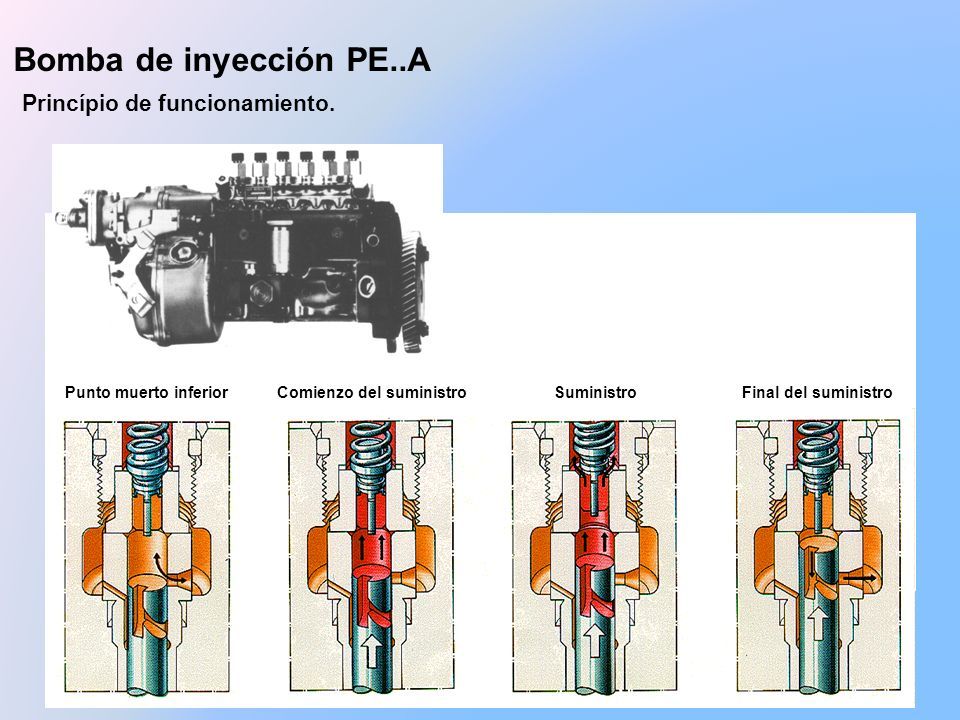 Bomba de inyección PE..A

Princípio de funcionamiento.

Punto muerto inferior

Comienzo del suministro

Suministro

Final del suministro